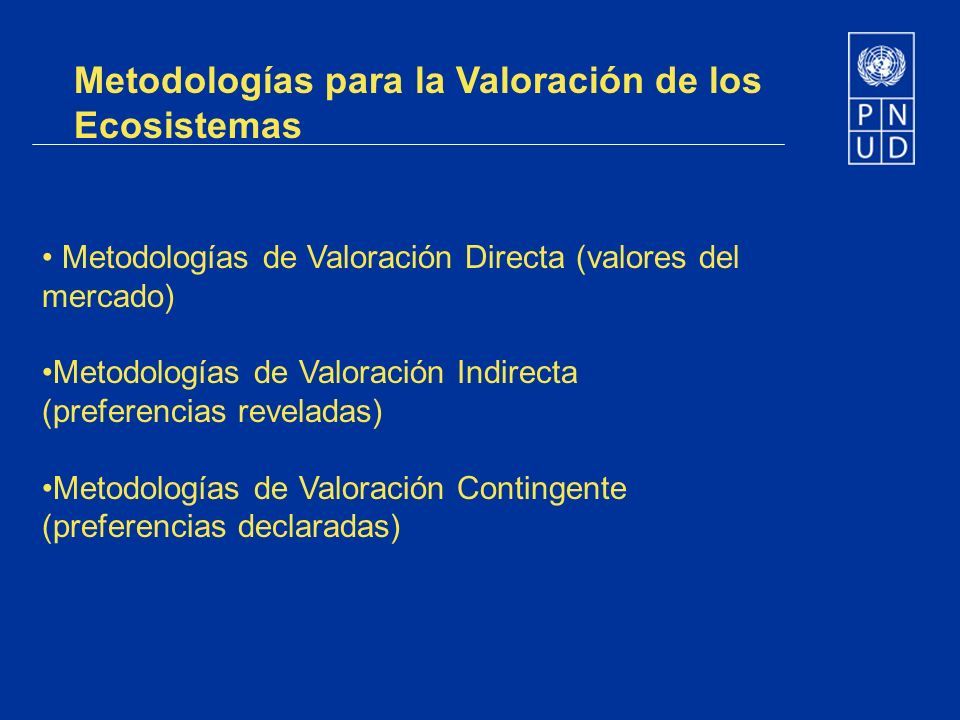 Metodologías para la Valoración de los Ecosistemas

P N
U D

• Metodologías de Valoración Directa (valores del mercado)

•Metodologías de Valoración Indirecta (preferencias reveladas)

•Metodologías de Valoración Contingente (preferencias declaradas)